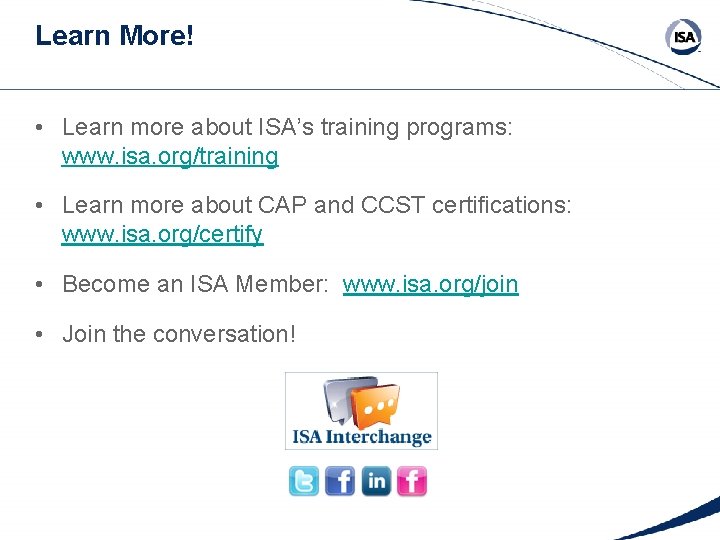 Learn More!

ISA

• Learn more about ISA's training programs: www.isa.org/training

• Learn more about CAP and CCST certifications: www.isa.org/certify

• Become an ISA Member: www.isa.org/join

• Join the conversation!

ISA Interchange

t f in f